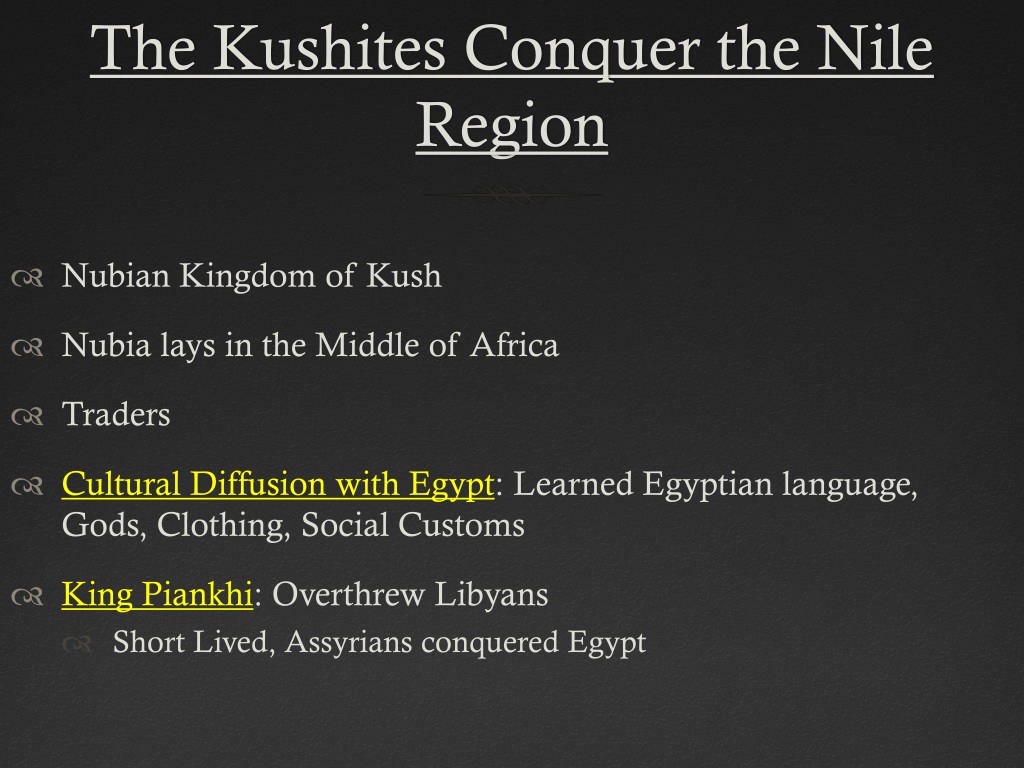 The Kushites Conquer the Nile Region

Nubian Kingdom of Kush

Nubia lays in the Middle of Africa

Traders

Cultural Diffusion with Egypt: Learned Egyptian language, Gods, Clothing, Social Customs

King Piankhi: Overthrew Libyans

Short Lived, Assyrians conquered Egypt